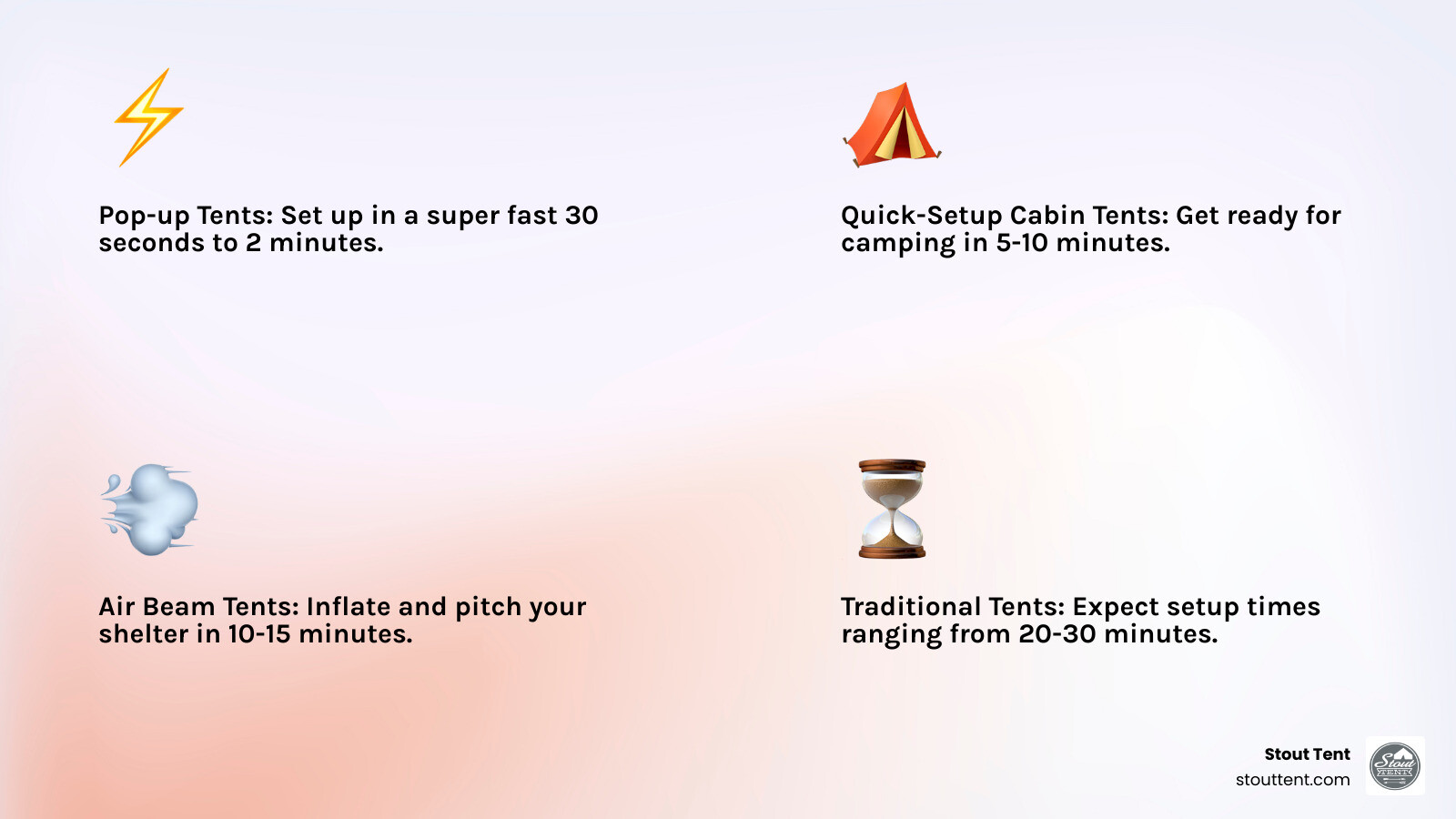 Pop-up Tents: Set up in a super fast 30 seconds to 2 minutes.

Quick-Setup Cabin Tents: Get ready for camping in 5-10 minutes.

Air Beam Tents: Inflate and pitch your shelter in 10-15 minutes.

Traditional Tents: Expect setup times ranging from 20-30 minutes.

Stout Tent
stouttent.com

Stout TENT